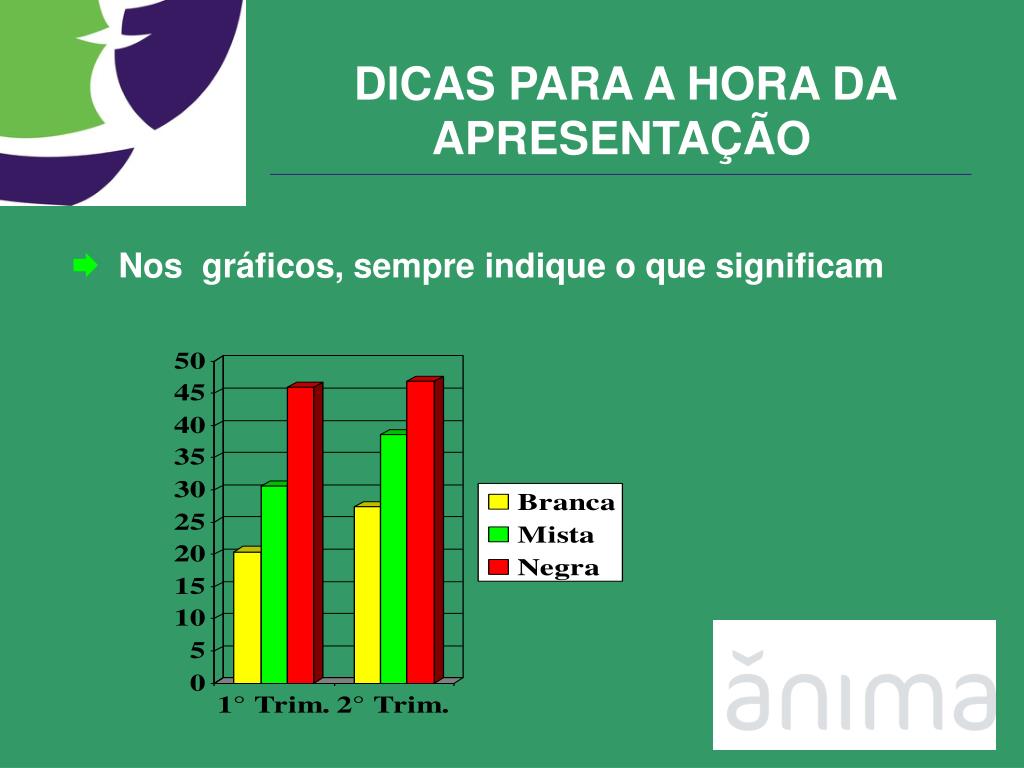 DICAS PARA A HORA DA APRESENTAÇÃO

Nos gráficos, sempre indique o que significam

50
45
40
35
30
25
20
15
10
5
0

1° Trim. 2° Trim.

Branca
Mista
Negra

ănima